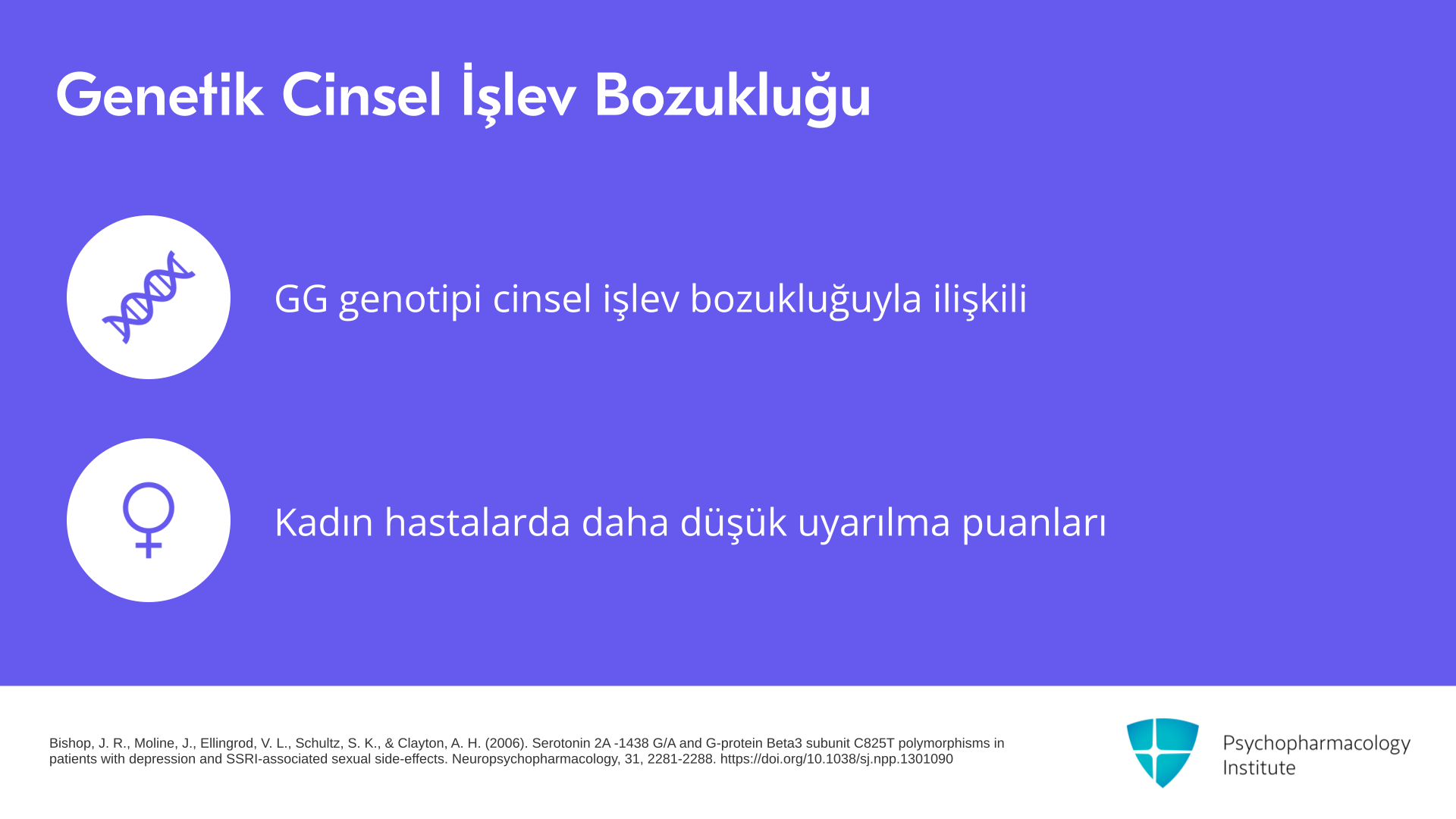 Genetik Cinsel İşlev Bozukluğu

GG genotipi cinsel işlev bozukluğuyla ilişkili

Kadın hastalarda daha düşük uyarılma puanları

Bishop, J. R., Moline, J., Ellingrod, V. L., Schultz, S. K., & Clayton, A. H. (2006). Serotonin 2A -1438 G/A and G-protein Beta3 subunit C825T polymorphisms in patients with depression and SSRI-associated sexual side-effects. Neuropsychopharmacology, 31, 2281-2288. https://doi.org/10.1038/sj.npp.1301090

Psychopharmacology Institute